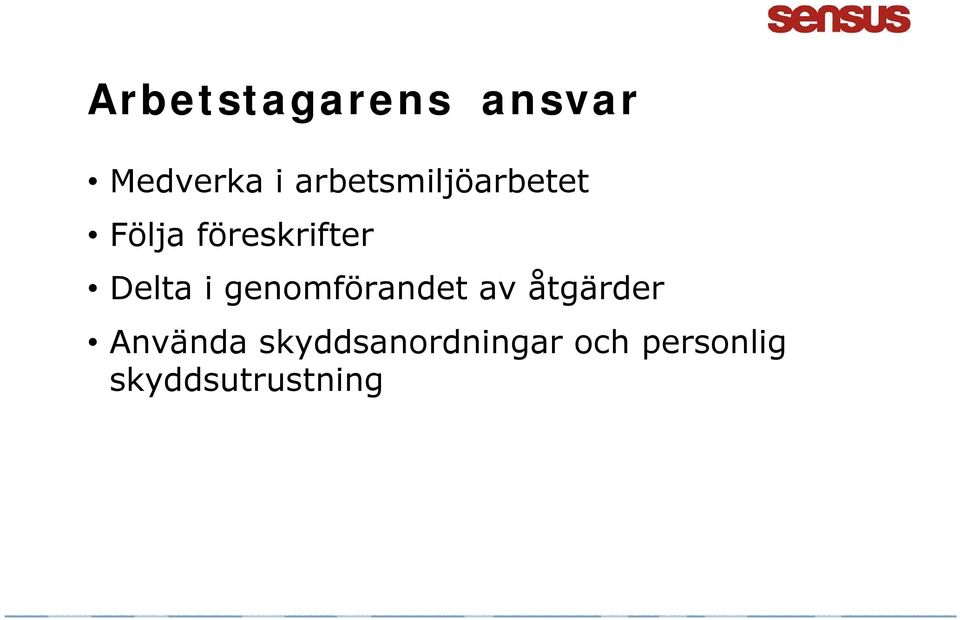 sensus

Arbetstagarens ansvar

• Medverka i arbetsmiljöarbetet
• Följa föreskrifter
• Delta i genomförandet av åtgärder
• Använda skyddsanordningar och personlig skyddsutrustning